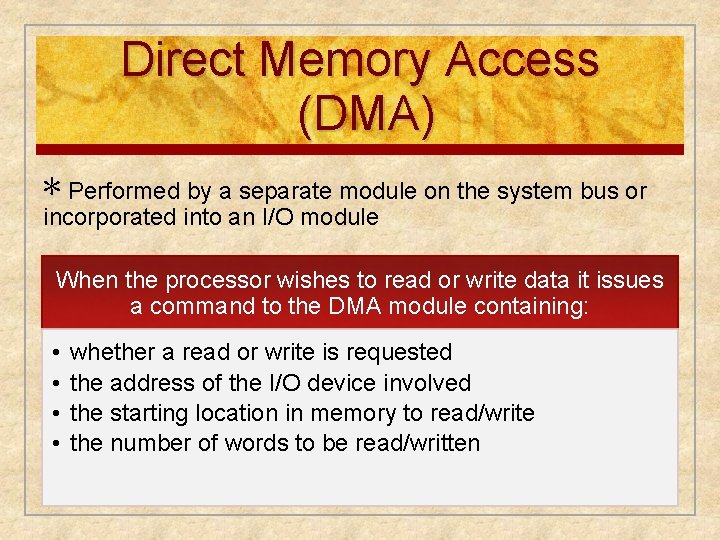 Direct Memory Access (DMA)

* Performed by a separate module on the system bus or incorporated into an I/O module

When the processor wishes to read or write data it issues a command to the DMA module containing:

• whether a read or write is requested
• the address of the I/O device involved
• the starting location in memory to read/write
• the number of words to be read/written